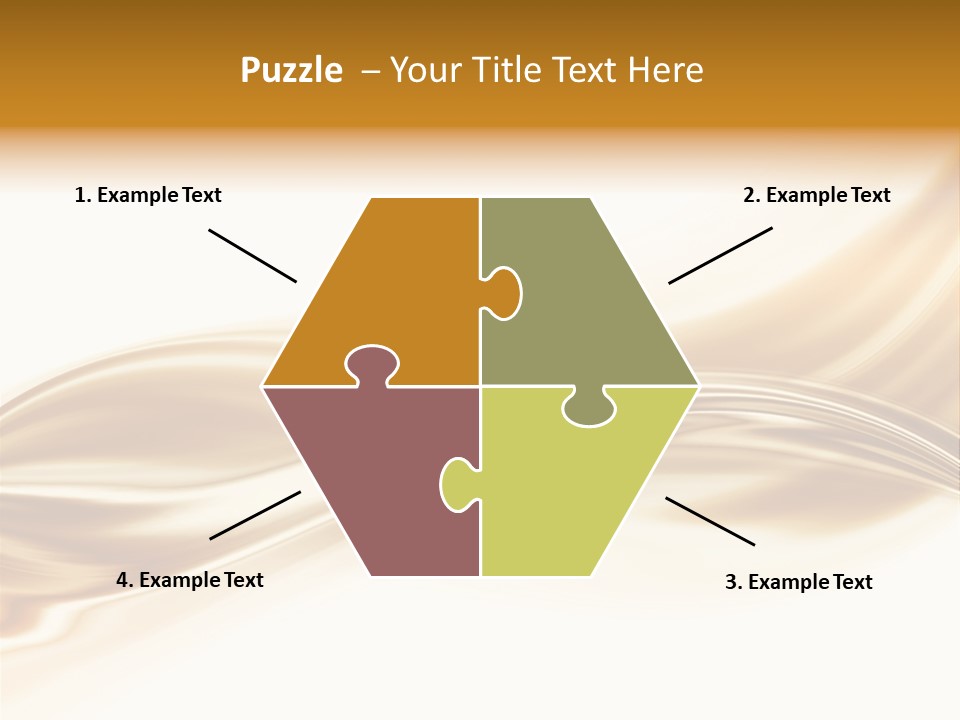 Puzzle – Your Title Text Here

1. Example Text

2. Example Text

4. Example Text

3. Example Text